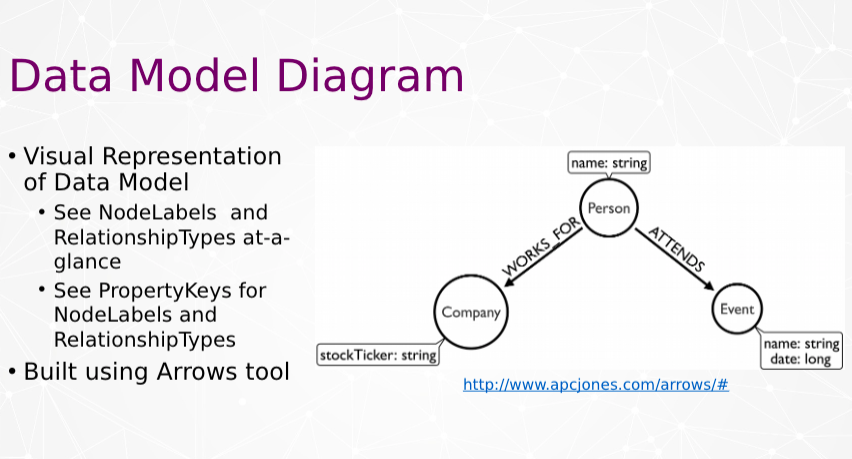 Data Model Diagram

• Visual Representation of Data Model
  • See NodeLabels and RelationshipTypes at-a-glance
  • See PropertyKeys for NodeLabels and RelationshipTypes
• Built using Arrows tool

name: string
Person
WORKS_FOR
ATTENDS
Company
Event
stockTicker: string
name: string
date: long

http://www.apcjones.com/arrows/#